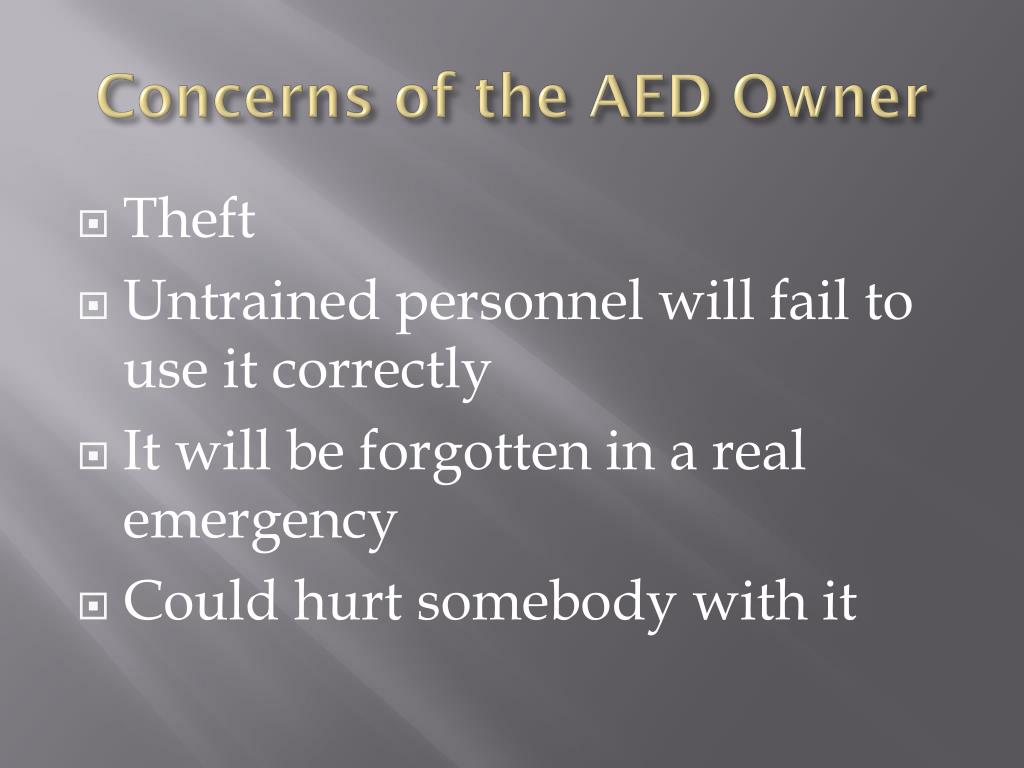 Concerns of the AED Owner

Theft
Untrained personnel will fail to use it correctly
It will be forgotten in a real emergency
Could hurt somebody with it